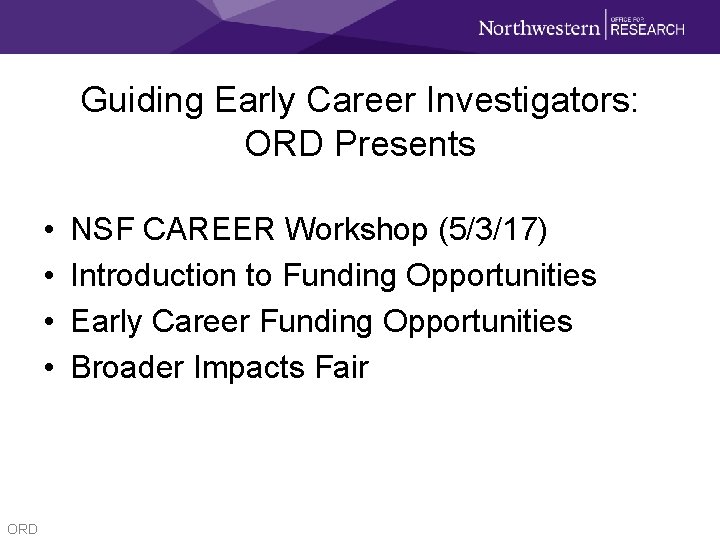 Northwestern | OFFICE FOR RESEARCH

Guiding Early Career Investigators: ORD Presents

• NSF CAREER Workshop (5/3/17)
• Introduction to Funding Opportunities
• Early Career Funding Opportunities
• Broader Impacts Fair

ORD